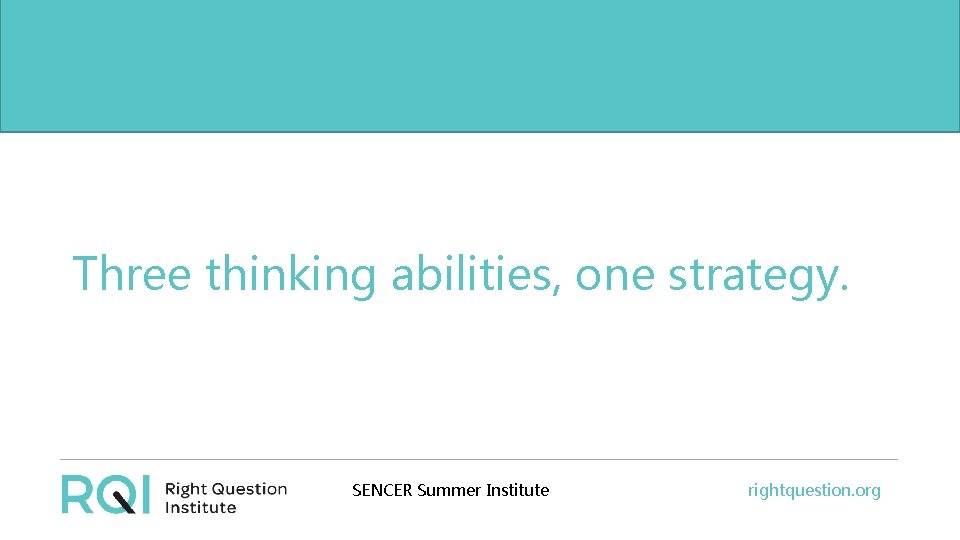 Three thinking abilities, one strategy.

RQI Right Question Institute

SENCER Summer Institute

rightquestion.org